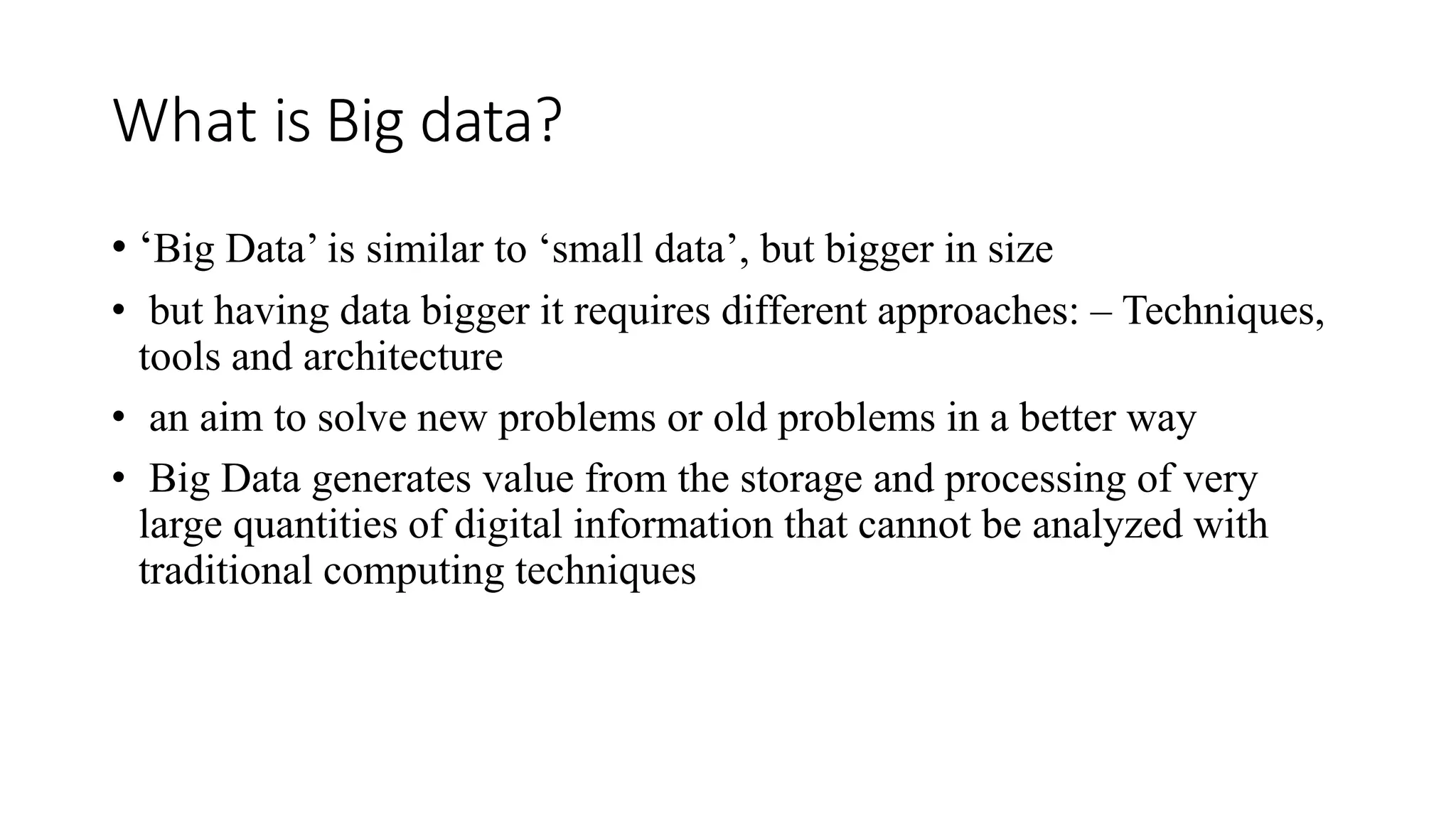 What is Big data?

• ‘Big Data’ is similar to ‘small data’, but bigger in size

• but having data bigger it requires different approaches: – Techniques, tools and architecture

• an aim to solve new problems or old problems in a better way

• Big Data generates value from the storage and processing of very large quantities of digital information that cannot be analyzed with traditional computing techniques